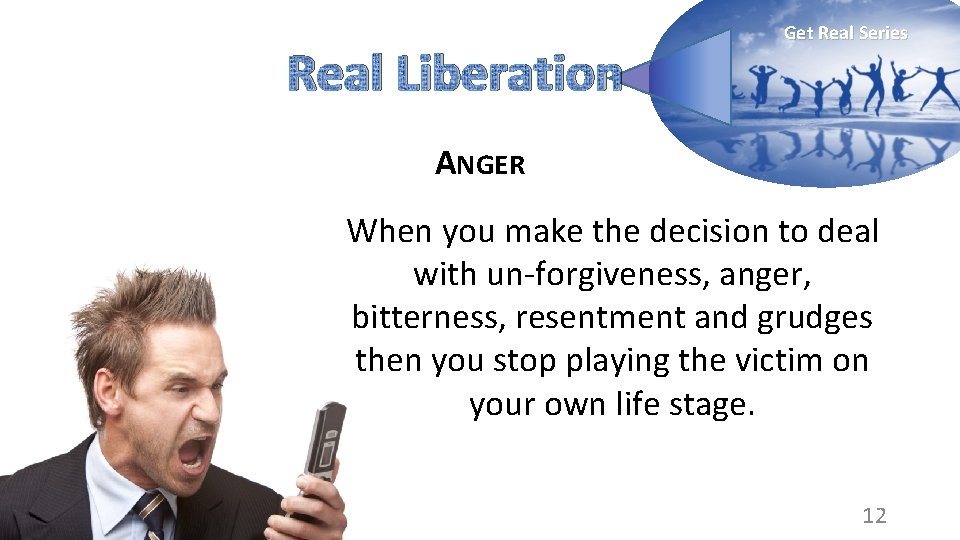 Real Liberation

Get Real Series

ANGER

When you make the decision to deal with un-forgiveness, anger, bitterness, resentment and grudges then you stop playing the victim on your own life stage.

12